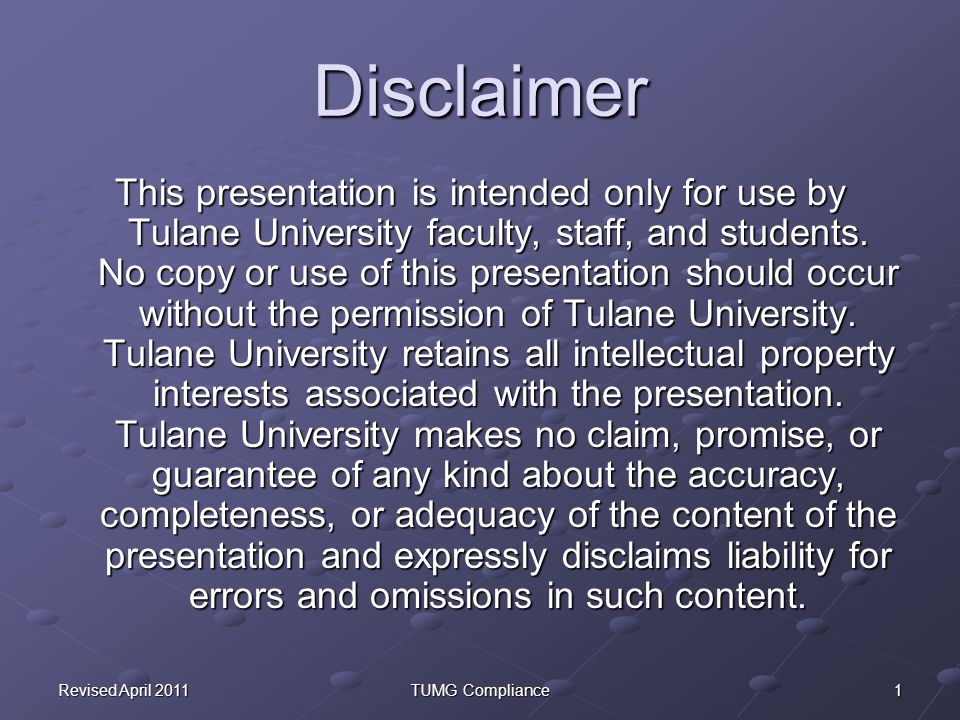 Disclaimer

This presentation is intended only for use by Tulane University faculty, staff, and students. No copy or use of this presentation should occur without the permission of Tulane University. Tulane University retains all intellectual property interests associated with the presentation. Tulane University makes no claim, promise, or guarantee of any kind about the accuracy, completeness, or adequacy of the content of the presentation and expressly disclaims liability for errors and omissions in such content.

Revised April 2011

TUMG Compliance

1